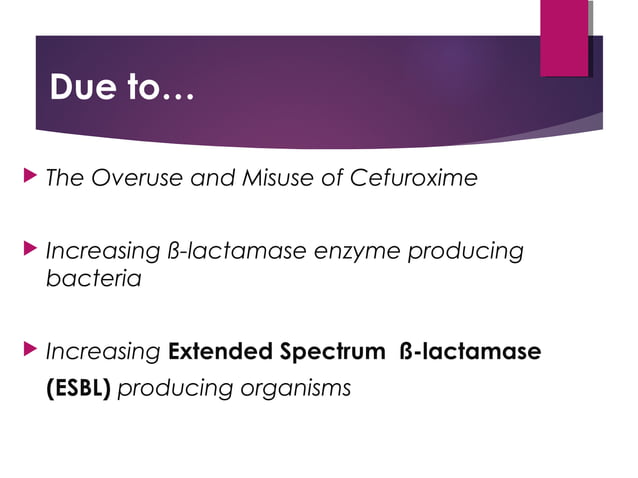 Due to…

The Overuse and Misuse of Cefuroxime

Increasing ß-lactamase enzyme producing bacteria

Increasing Extended Spectrum ß-lactamase (ESBL) producing organisms